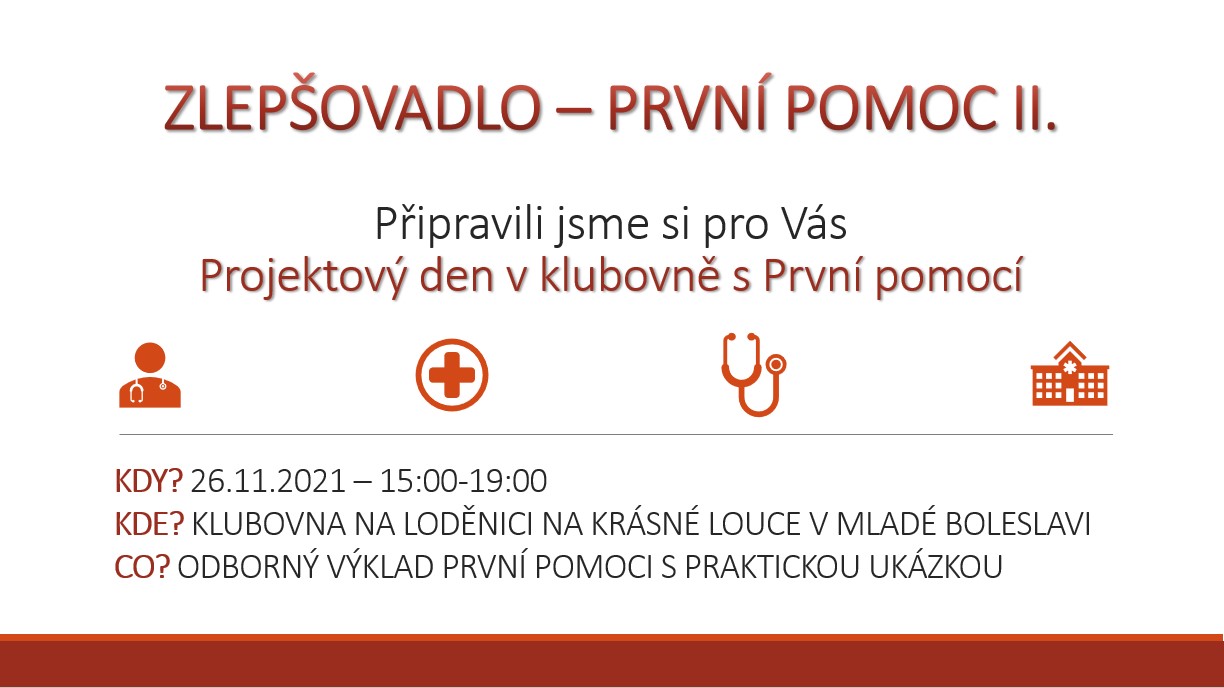 ZLEPŠOVADLO – PRVNÍ POMOC II.

Připravili jsme si pro Vás
Projektový den v klubovně s První pomocí

KDY? 26.11.2021 – 15:00-19:00
KDE? KLUBOVNA NA LODĚNICI NA KRÁSNÉ LOUCE V MLADÉ BOLESLAVI
CO? ODBORNÝ VÝKLAD PRVNÍ POMOCI S PRAKTICKOU UKÁZKOU